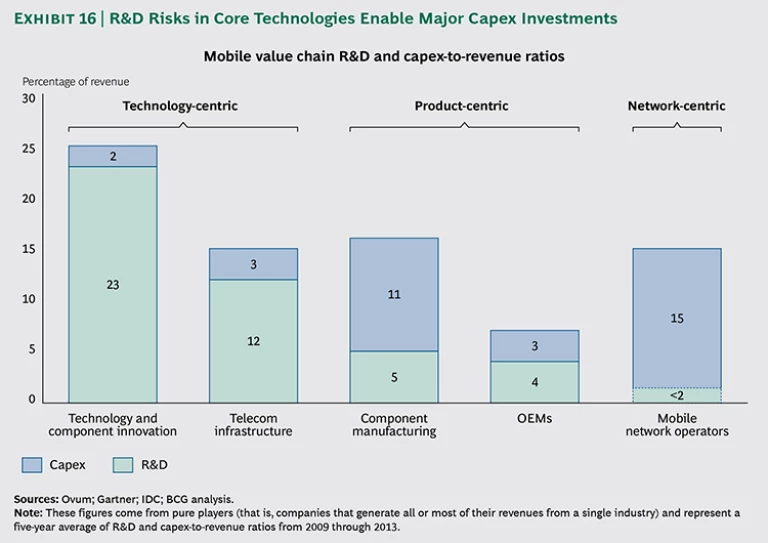 EXHIBIT 16 | R&D Risks in Core Technologies Enable Major Capex Investments

Mobile value chain R&D and capex-to-revenue ratios

Percentage of revenue

30
25
20
15
10
5
0

Technology-centric

Product-centric

Network-centric

2
23

3
12

11
5

3
4

15
<2

Technology and component innovation

Telecom infrastructure

Component manufacturing

OEMs

Mobile network operators

Capex

R&D

Sources: Ovum; Gartner; IDC; BCG analysis.
Note: These figures come from pure players (that is, companies that generate all or most of their revenues from a single industry) and represent a five-year average of R&D and capex-to-revenue ratios from 2009 through 2013.